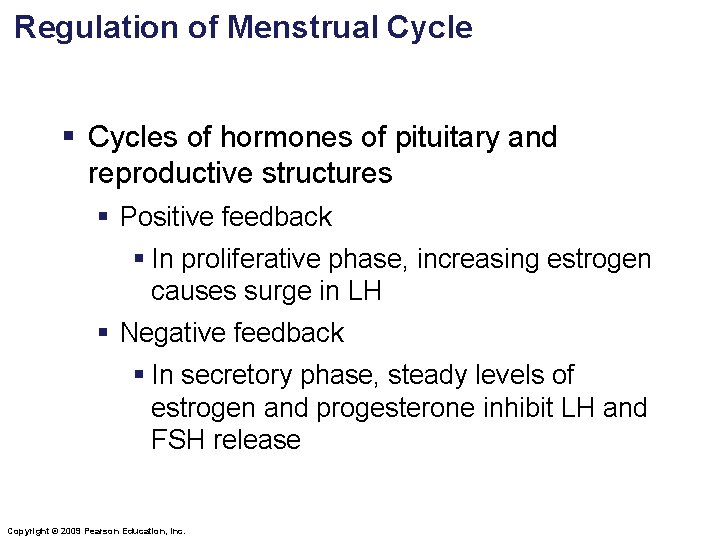 Regulation of Menstrual Cycle

▪ Cycles of hormones of pituitary and reproductive structures

▪ Positive feedback

▪ In proliferative phase, increasing estrogen causes surge in LH

▪ Negative feedback

▪ In secretory phase, steady levels of estrogen and progesterone inhibit LH and FSH release

Copyright © 2009 Pearson Education, Inc.